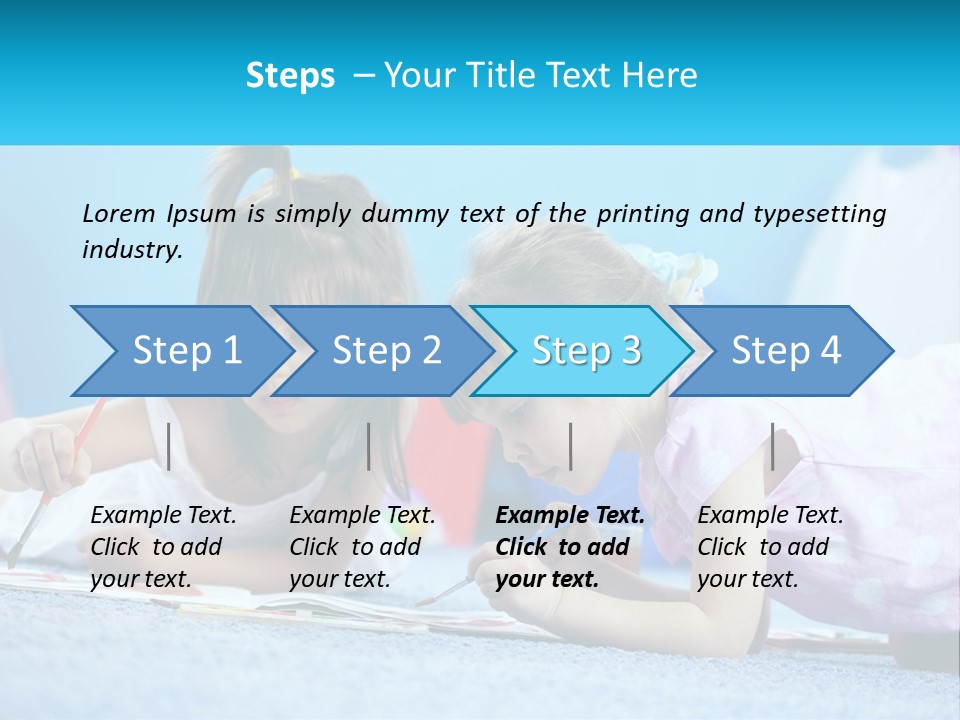 Steps – Your Title Text Here

Lorem Ipsum is simply dummy text of the printing and typesetting industry.

Step 1

Step 2

Step 3

Step 4

Example Text. Click to add your text.

Example Text. Click to add your text.

Example Text. Click to add your text.

Example Text. Click to add your text.